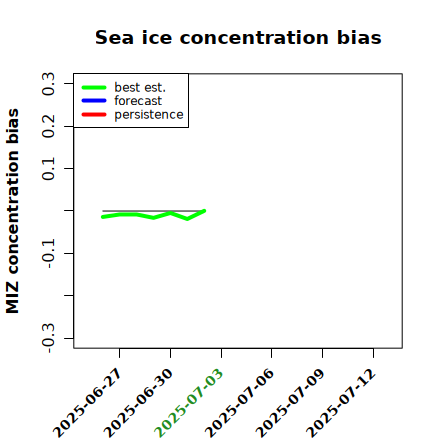 Sea ice concentration bias

best est.
forecast
persistence

MIZ concentration bias

0.3
0.2
0.1
-0.1
-0.3

2025-06-27
2025-06-30
2025-07-03
2025-07-06
2025-07-09
2025-07-12